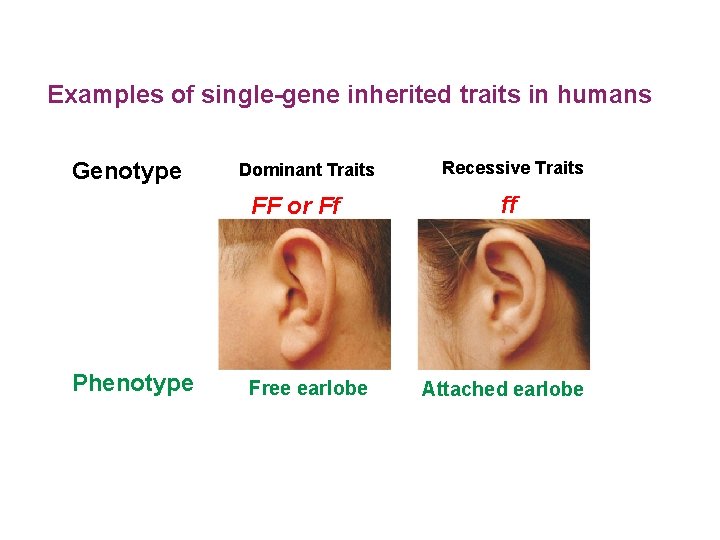 Examples of single-gene inherited traits in humans

Genotype

Dominant Traits

FF or Ff

Recessive Traits

ff

Phenotype

Free earlobe

Attached earlobe